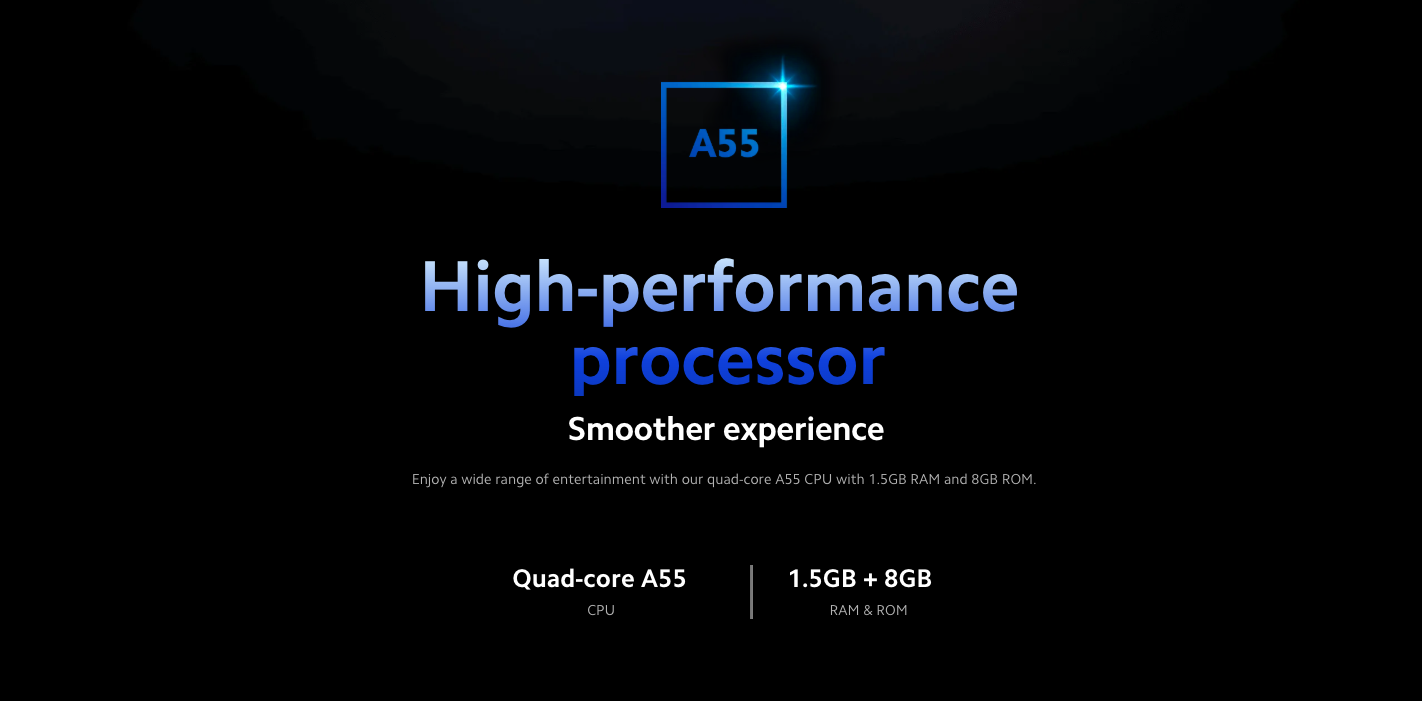 A55

High-performance processor

Smoother experience

Enjoy a wide range of entertainment with our quad-core A55 CPU with 1.5GB RAM and 8GB ROM.

Quad-core A55
CPU

1.5GB + 8GB
RAM & ROM